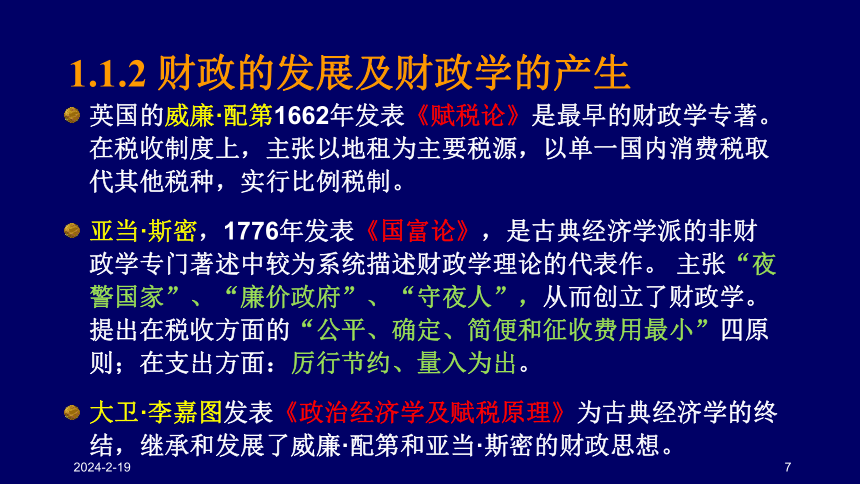 1.1.2 财政的发展及财政学的产生

英国的威廉·配第1662年发表《赋税论》是最早的财政学专著。在税收制度上，主张以地租为主要税源，以单一国内消费税取代其他税种，实行比例税制。

亚当·斯密，1776年发表《国富论》，是古典经济学派的非财政学专门著述中较为系统描述财政学理论的代表作。 主张“夜警国家”、“廉价政府”、“守夜人”，从而创立了财政学。提出在税收方面的“公平、确定、简便和征收费用最小”四原则；在支出方面：厉行节约、量入为出。

大卫·李嘉图发表《政治经济学及赋税原理》为古典经济学的终结，继承和发展了威廉·配第和亚当·斯密的财政思想。

2024-2-19

7